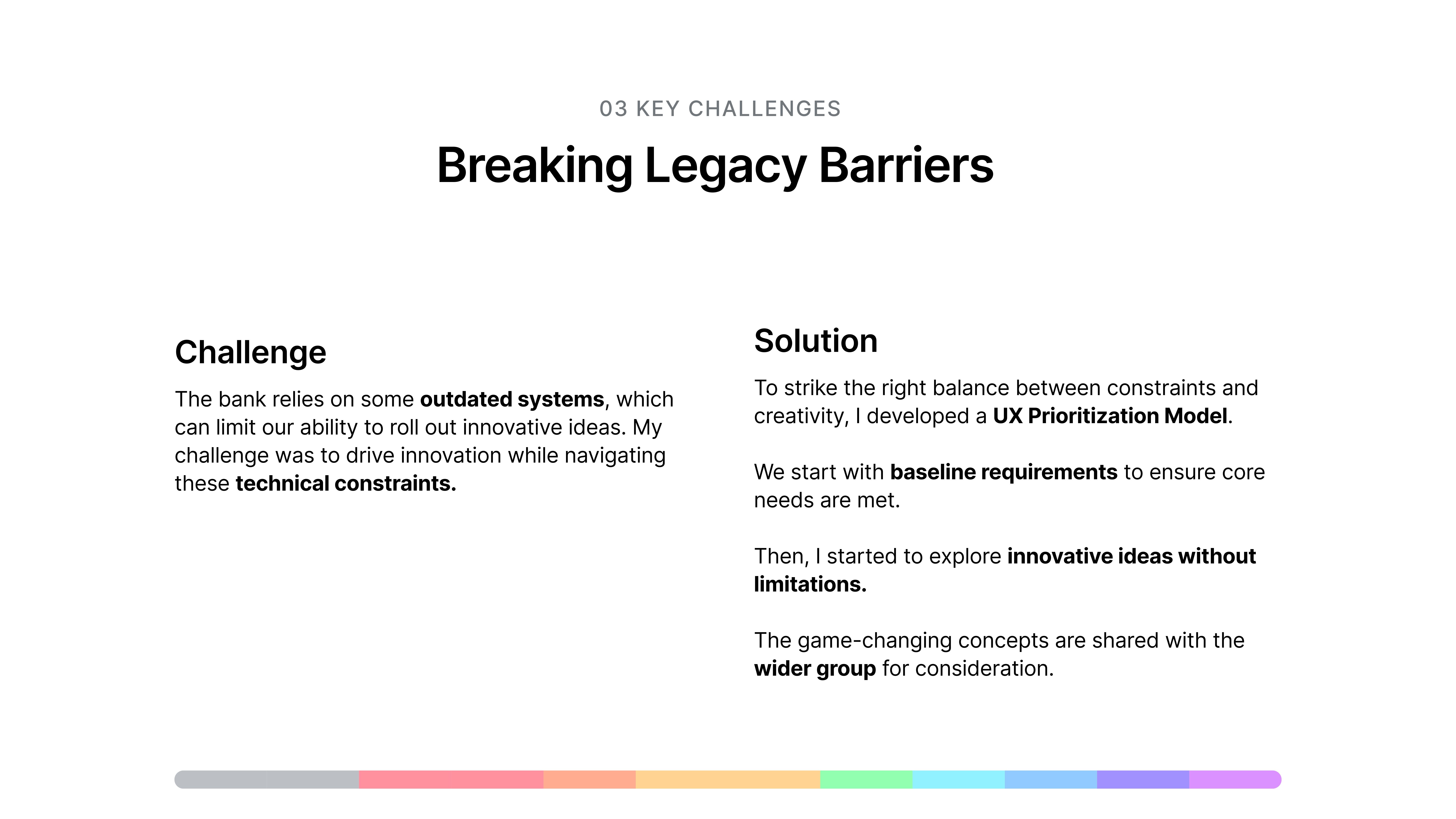 03 KEY CHALLENGES

Breaking Legacy Barriers

Challenge

The bank relies on some outdated systems, which can limit our ability to roll out innovative ideas. My challenge was to drive innovation while navigating these technical constraints.

Solution

To strike the right balance between constraints and creativity, I developed a UX Prioritization Model.

We start with baseline requirements to ensure core needs are met.

Then, I started to explore innovative ideas without limitations.

The game-changing concepts are shared with the wider group for consideration.